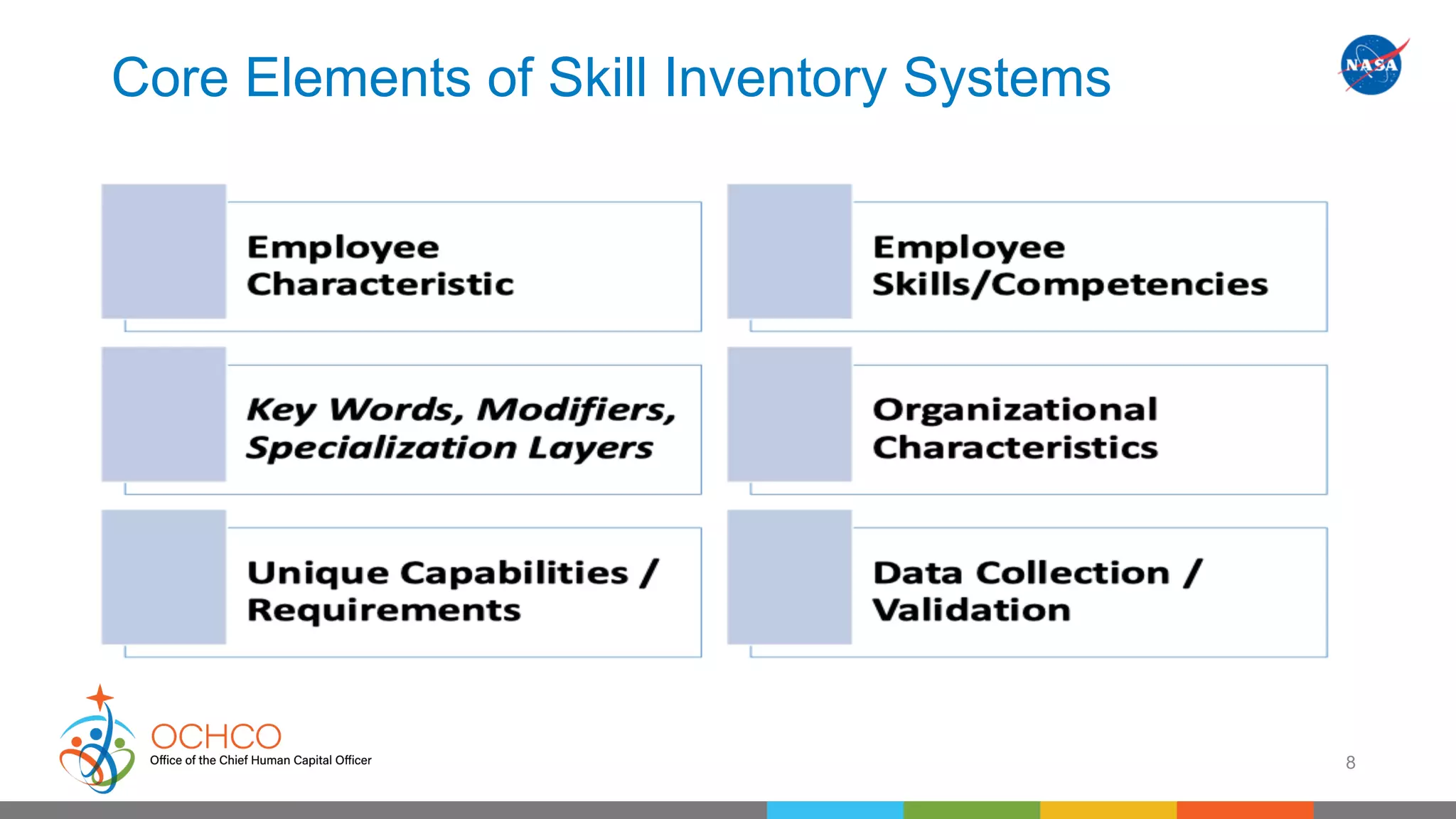 Core Elements of Skill Inventory Systems

NASA

Employee Characteristic

Key Words, Modifiers, Specialization Layers

Unique Capabilities / Requirements

Employee Skills/Competencies

Organizational Characteristics

Data Collection / Validation

OCHCO
Office of the Chief Human Capital Officer

8